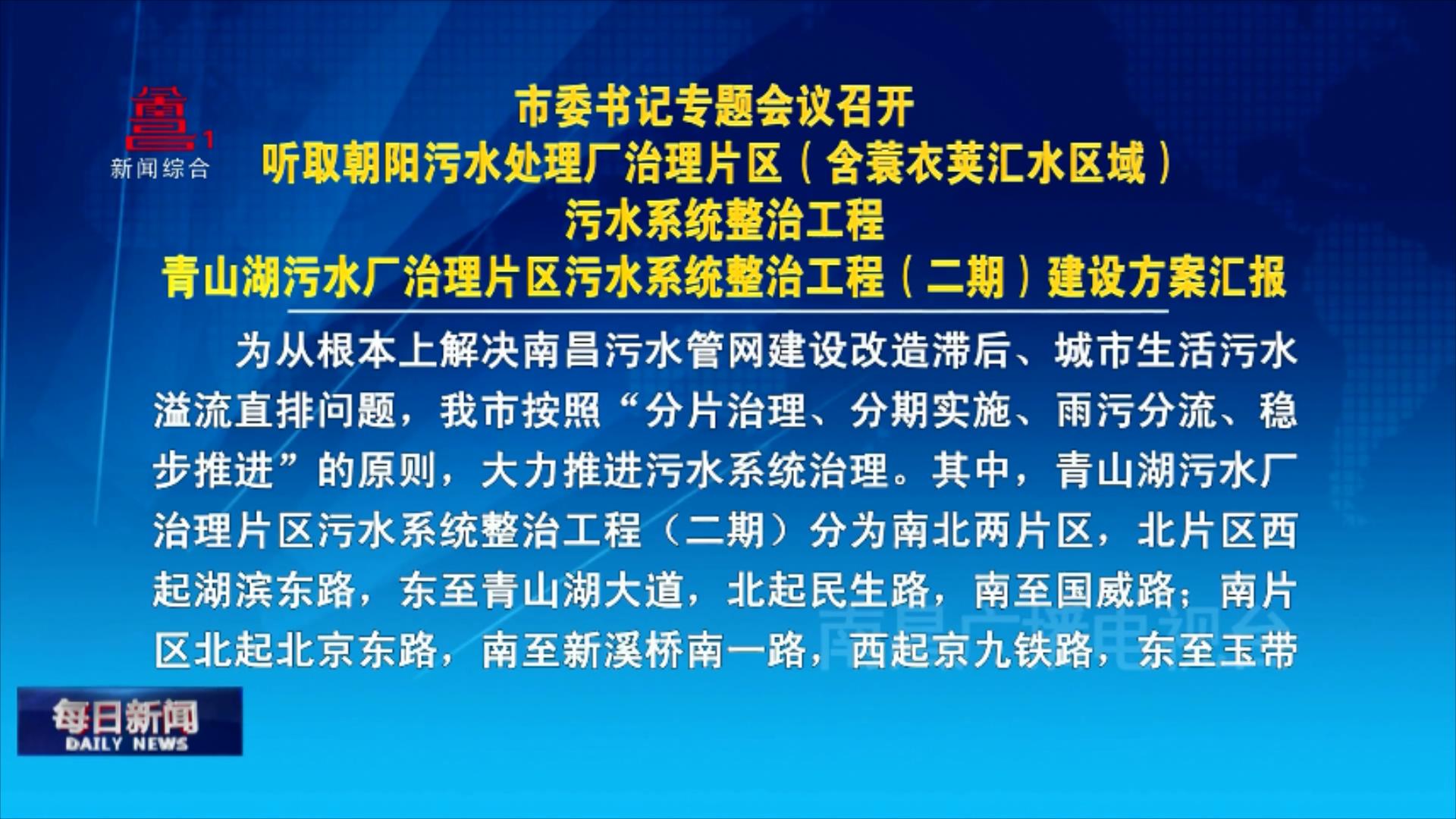 1
新闻综合

市委书记专题会议召开
听取朝阳污水处理厂治理片区（含蓑衣荚汇水区域）
污水系统整治工程
青山湖污水厂治理片区污水系统整治工程（二期）建设方案汇报

为从根本上解决南昌污水管网建设改造滞后、城市生活污水溢流直排问题，我市按照“分片治理、分期实施、雨污分流、稳步推进”的原则，大力推进污水系统治理。其中，青山湖污水厂治理片区污水系统整治工程（二期）分为南北两片区，北片区西起湖滨东路，东至青山湖大道，北起民生路，南至国威路；南片区北起北京东路，南至新溪桥南一路，西起京九铁路，东至玉带

南昌广播电视台

每日新闻
DAILY NEWS